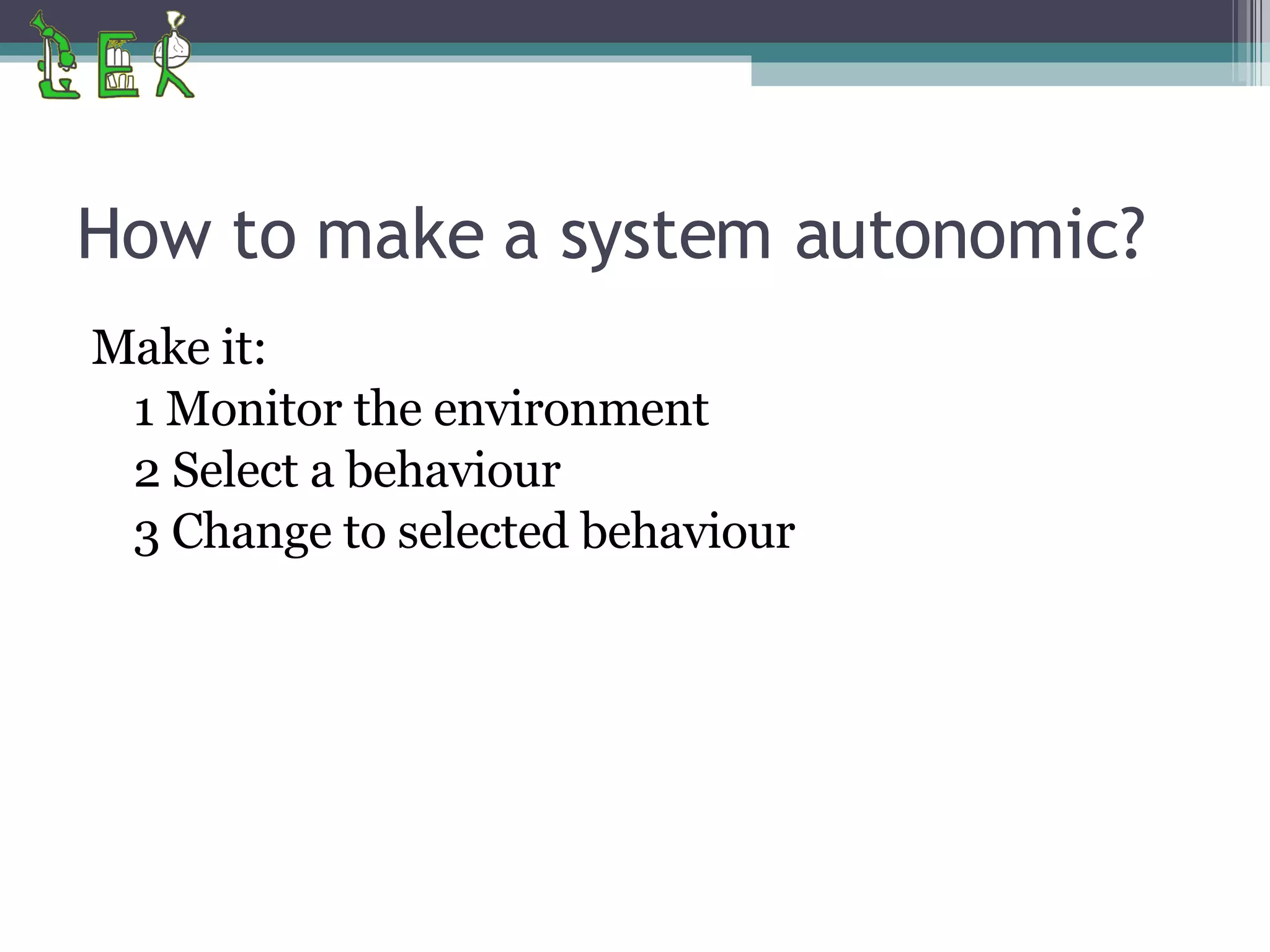 LEK

How to make a system autonomic?

Make it:
1 Monitor the environment
2 Select a behaviour
3 Change to selected behaviour